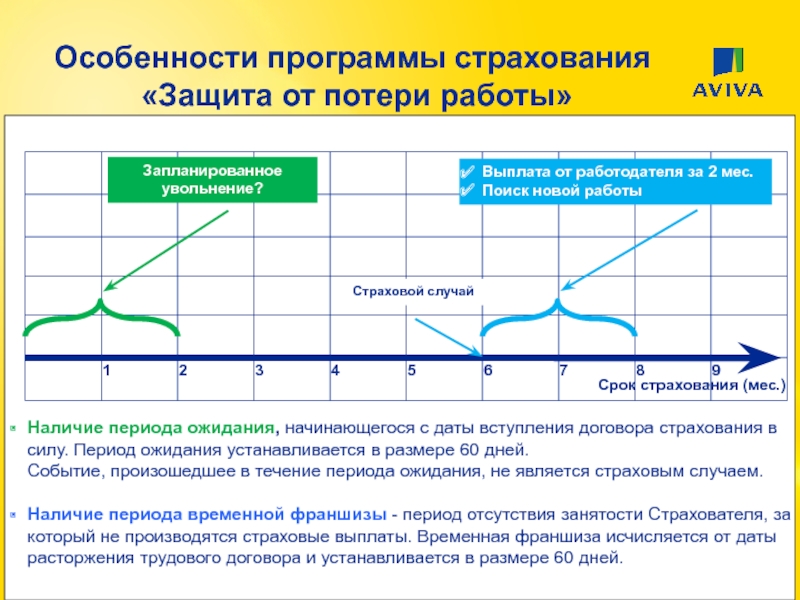 Особенности программы страхования «Защита от потери работы»

AVIVA

Запланированное увольнение?

✔ Выплата от работодателя за 2 мес.
✔ Поиск новой работы

Страховой случай

1 2 3 4 5 6 7 8 9

Срок страхования (мес.)

Наличие периода ожидания, начинающегося с даты вступления договора страхования в силу. Период ожидания устанавливается в размере 60 дней.
Событие, произошедшее в течение периода ожидания, не является страховым случаем.

Наличие периода временной франшизы - период отсутствия занятости Страхователя, за который не производятся страховые выплаты. Временная франшиза исчисляется от даты расторжения трудового договора и устанавливается в размере 60 дней.